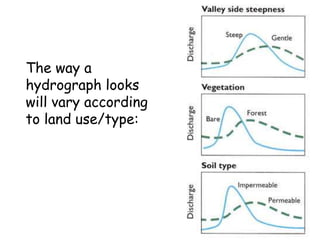 The way a hydrograph looks will vary according to land use/type:

Valley side steepness

Discharge

Steep

Gentle

Vegetation

Discharge

Bare

Forest

Soil type

Discharge

Impermeable

Permeable